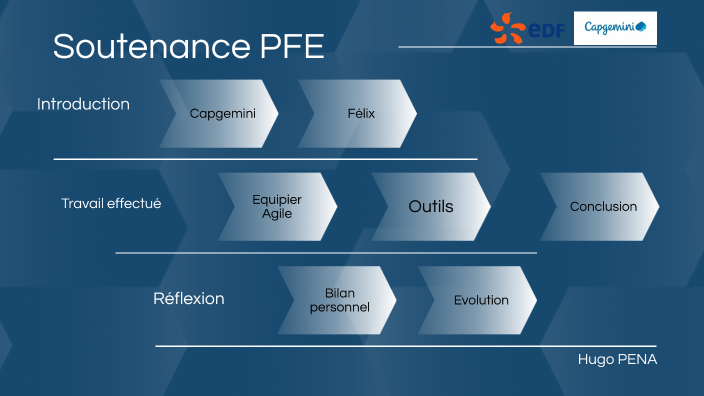 Soutenance PFE

eDF

Capgemini

Introduction

Capgemini

Félix

Travail effectué

Equipier Agile

Outils

Conclusion

Réflexion

Bilan personnel

Evolution

Hugo PENA